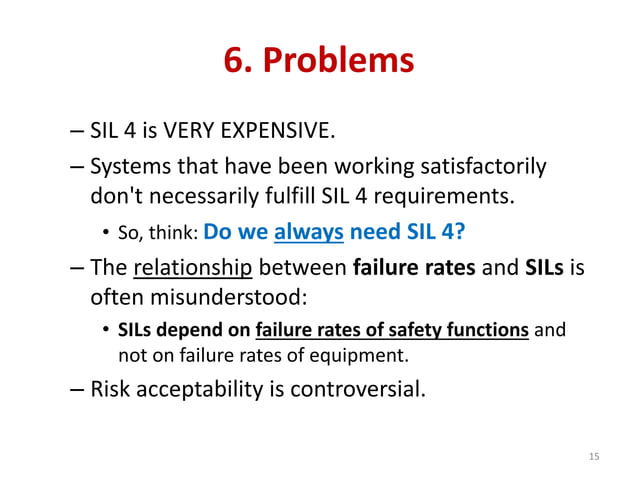 6. Problems

– SIL 4 is VERY EXPENSIVE.

– Systems that have been working satisfactorily don't necessarily fulfill SIL 4 requirements.

• So, think: Do we always need SIL 4?

– The relationship between failure rates and SILs is often misunderstood:

• SILs depend on failure rates of safety functions and not on failure rates of equipment.

– Risk acceptability is controversial.

15